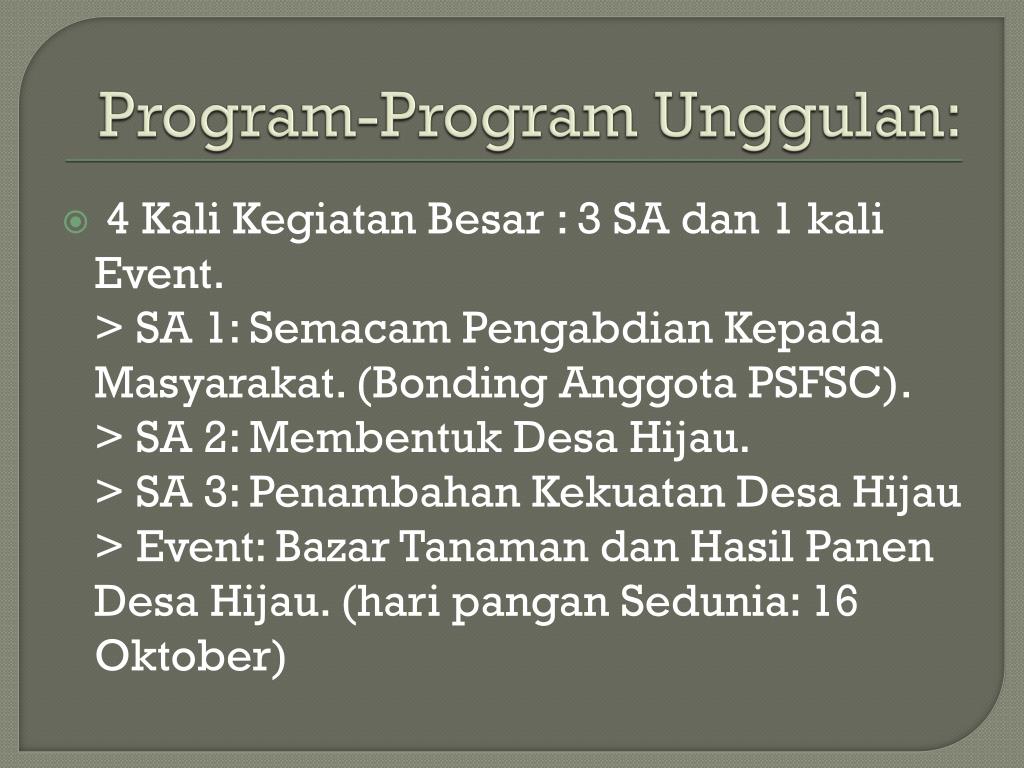 Program-Program Unggulan:

4 Kali Kegiatan Besar : 3 SA dan 1 kali Event.
> SA 1: Semacam Pengabdian Kepada Masyarakat. (Bonding Anggota PSFSC).
> SA 2: Membentuk Desa Hijau.
> SA 3: Penambahan Kekuatan Desa Hijau
> Event: Bazar Tanaman dan Hasil Panen Desa Hijau. (hari pangan Sedunia: 16 Oktober)